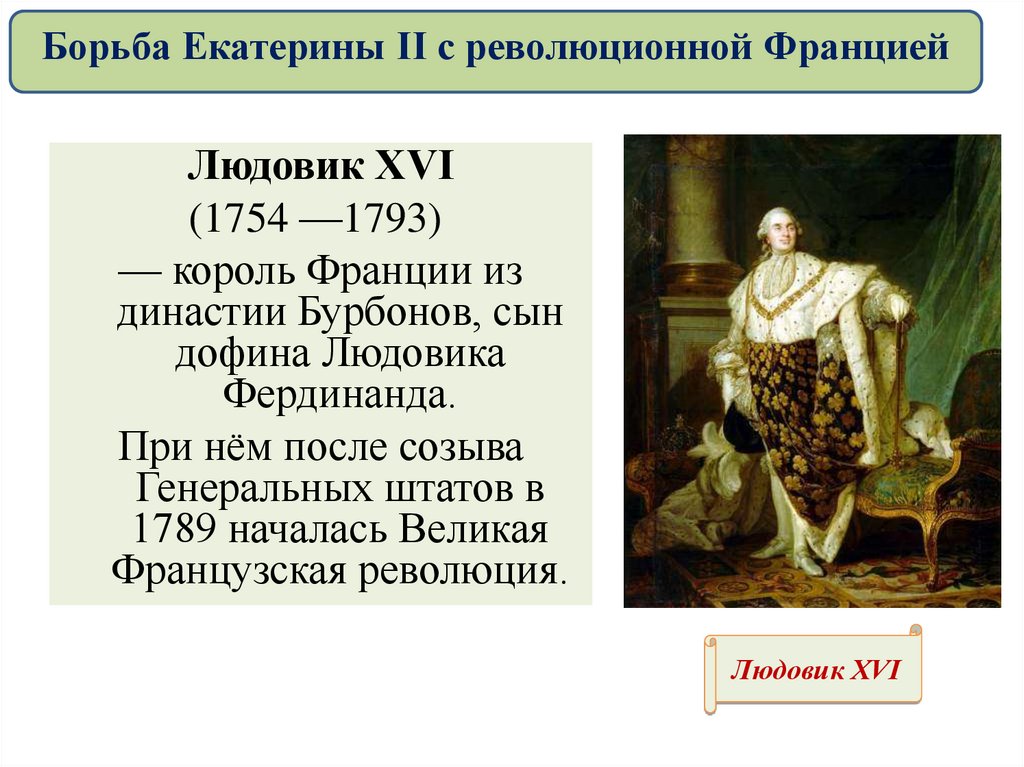 Борьба Екатерины II с революционной Францией

Людовик XVI
(1754 —1793)
— король Франции из династии Бурбонов, сын дофина Людовика Фердинанда.

При нём после созыва Генеральных штатов в 1789 началась Великая Французская революция.

Людовик XVI